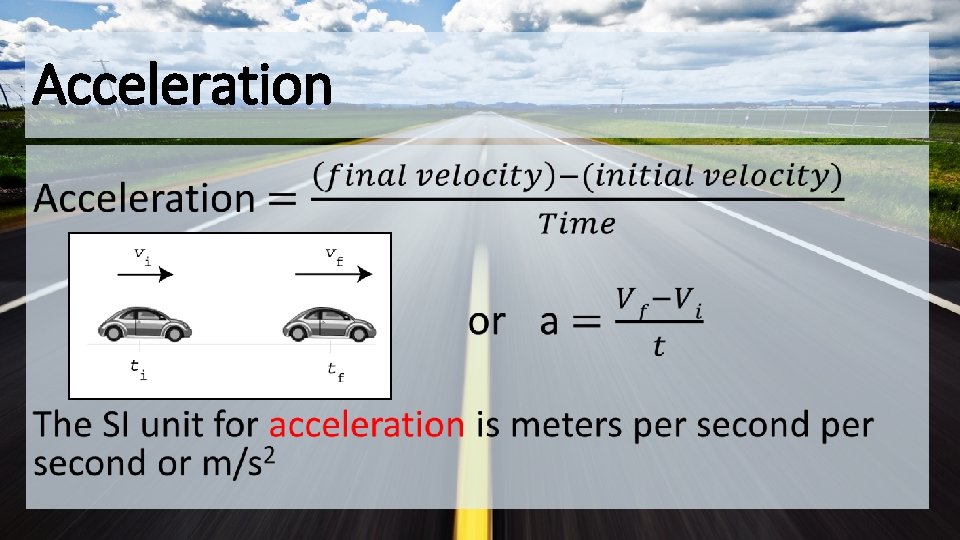 Acceleration

Acceleration $= \frac{(final\ velocity)-(initial\ velocity)}{Time}$

$v_i$ $v_f$

$t_i$ $t_f$

or a $= \frac{V_f - V_i}{t}$

The SI unit for acceleration is meters per second per second or m/s$^2$